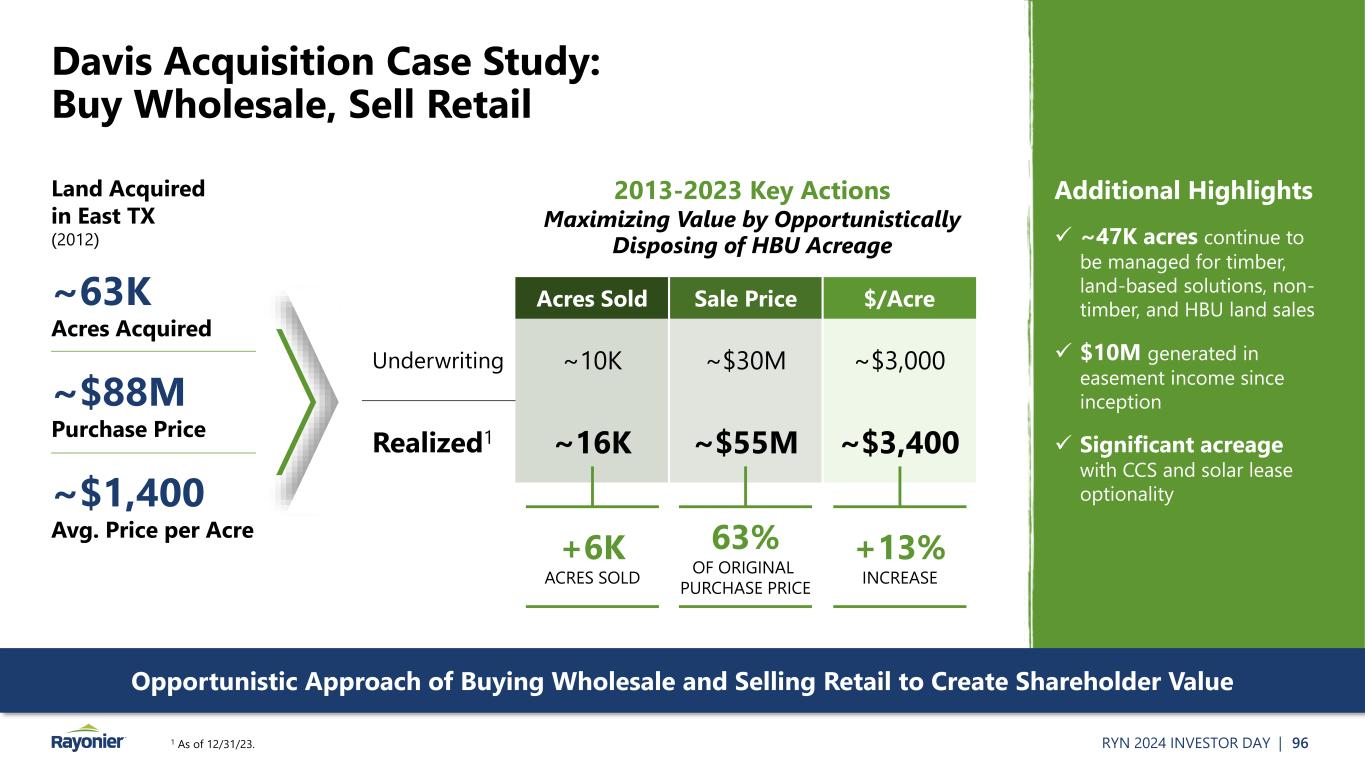 Davis Acquisition Case Study:
Buy Wholesale, Sell Retail

Land Acquired in East TX
(2012)

~63K
Acres Acquired

~$88M
Purchase Price

~$1,400
Avg. Price per Acre

2013-2023 Key Actions
Maximizing Value by Opportunistically Disposing of HBU Acreage

| | Acres Sold | Sale Price | $/Acre |
|---|---|---|---|
| Underwriting | ~10K | ~$30M | ~$3,000 |
| Realized$^1$ | ~16K | ~$55M | ~$3,400 |

+6K
ACRES SOLD

63%
OF ORIGINAL PURCHASE PRICE

+13%
INCREASE

Additional Highlights

✓ ~47K acres continue to be managed for timber, land-based solutions, non-timber, and HBU land sales

✓ $10M generated in easement income since inception

✓ Significant acreage with CCS and solar lease optionality

Opportunistic Approach of Buying Wholesale and Selling Retail to Create Shareholder Value

Rayonier

$^1$ As of 12/31/23.

RYN 2024 INVESTOR DAY | 96